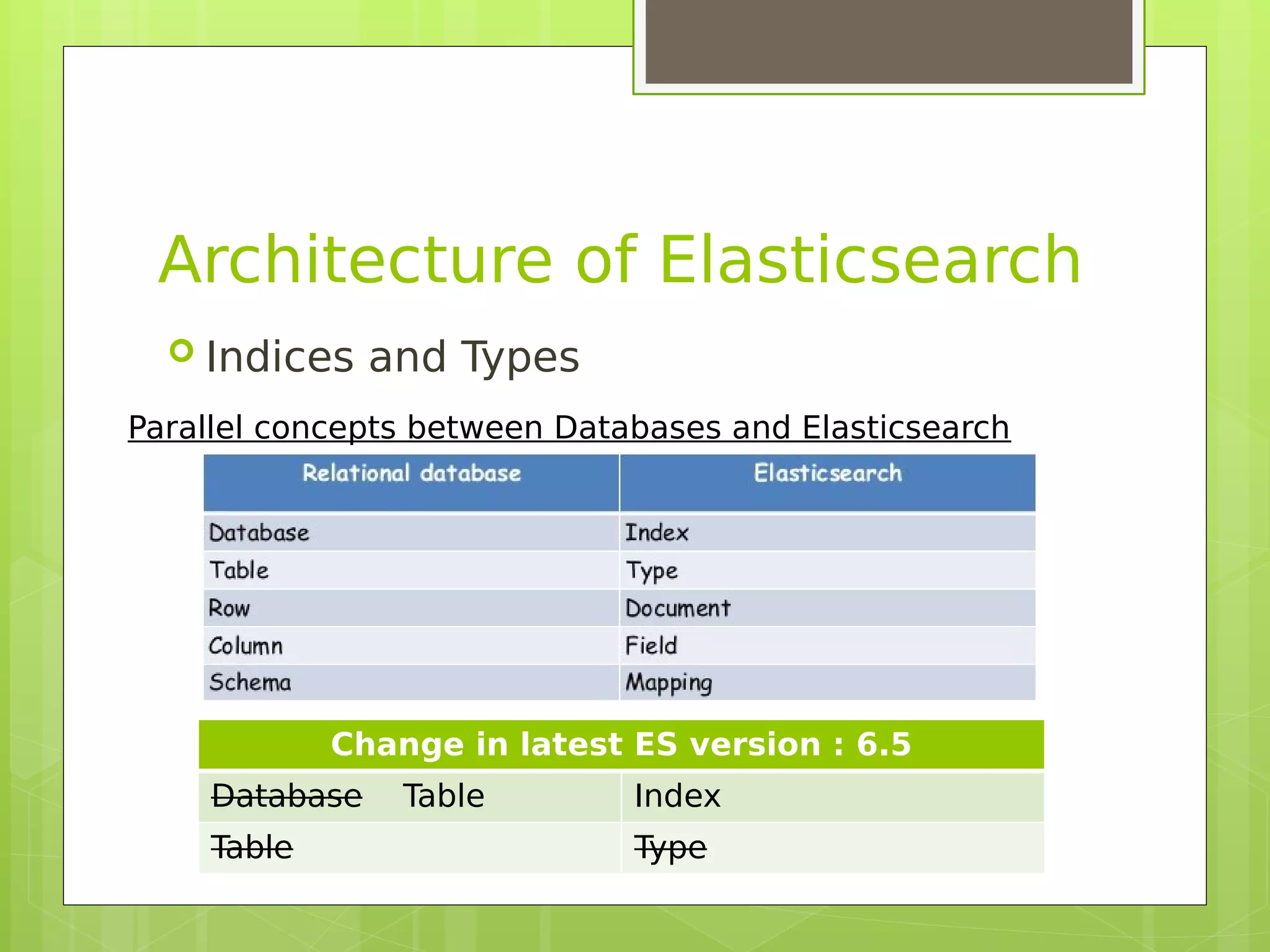 Architecture of Elasticsearch

Indices and Types

Parallel concepts between Databases and Elasticsearch

| Relational database | Elasticsearch |
|---|---|
| Database | Index |
| Table | Type |
| Row | Document |
| Column | Field |
| Schema | Mapping |

| Change in latest ES version : 6.5 | |
|---|---|
| ~~Database~~ Table | Index |
| ~~Table~~ | ~~Type~~ |